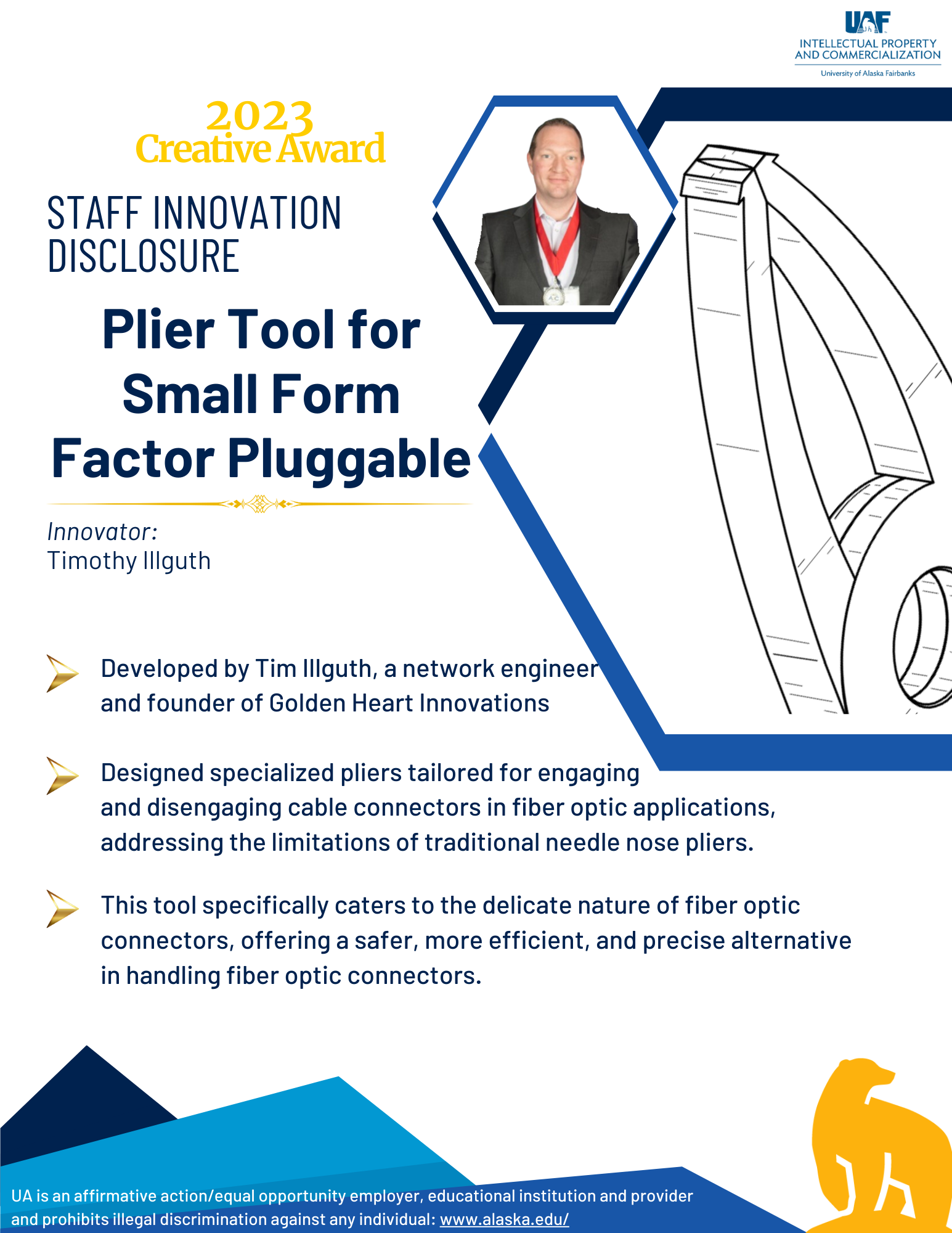 UAF
INTELLECTUAL PROPERTY AND COMMERCIALIZATION
University of Alaska Fairbanks

2023
Creative Award

STAFF INNOVATION DISCLOSURE

Plier Tool for Small Form Factor Pluggable

Innovator:
Timothy Illguth

Developed by Tim Illguth, a network engineer and founder of Golden Heart Innovations

Designed specialized pliers tailored for engaging and disengaging cable connectors in fiber optic applications, addressing the limitations of traditional needle nose pliers.

This tool specifically caters to the delicate nature of fiber optic connectors, offering a safer, more efficient, and precise alternative in handling fiber optic connectors.

UA is an affirmative action/equal opportunity employer, educational institution and provider and prohibits illegal discrimination against any individual: www.alaska.edu/